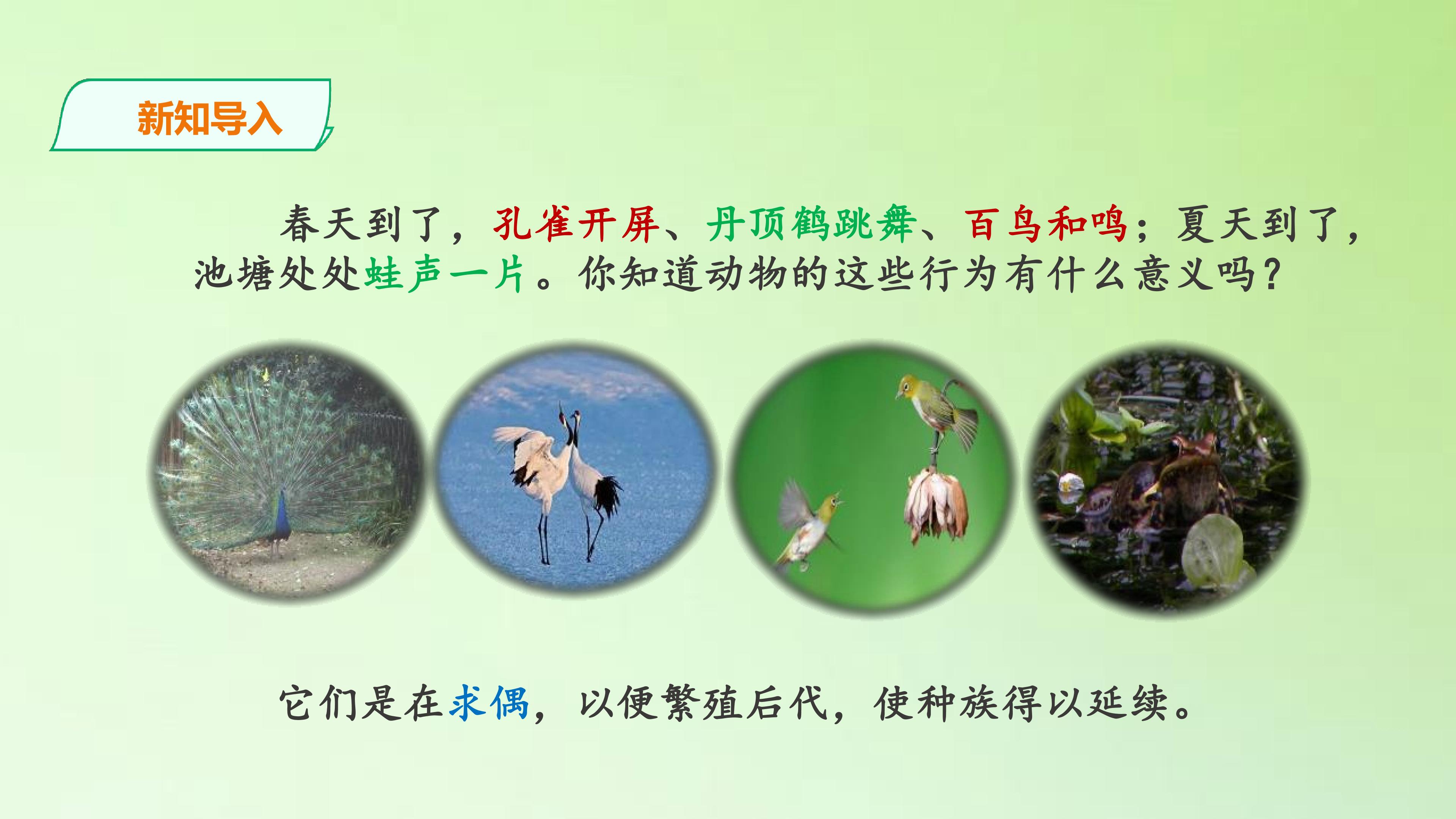 新知导入

春天到了，孔雀开屏、丹顶鹤跳舞、百鸟和鸣；夏天到了，池塘处处蛙声一片。你知道动物的这些行为有什么意义吗？

它们是在求偶，以便繁殖后代，使种族得以延续。